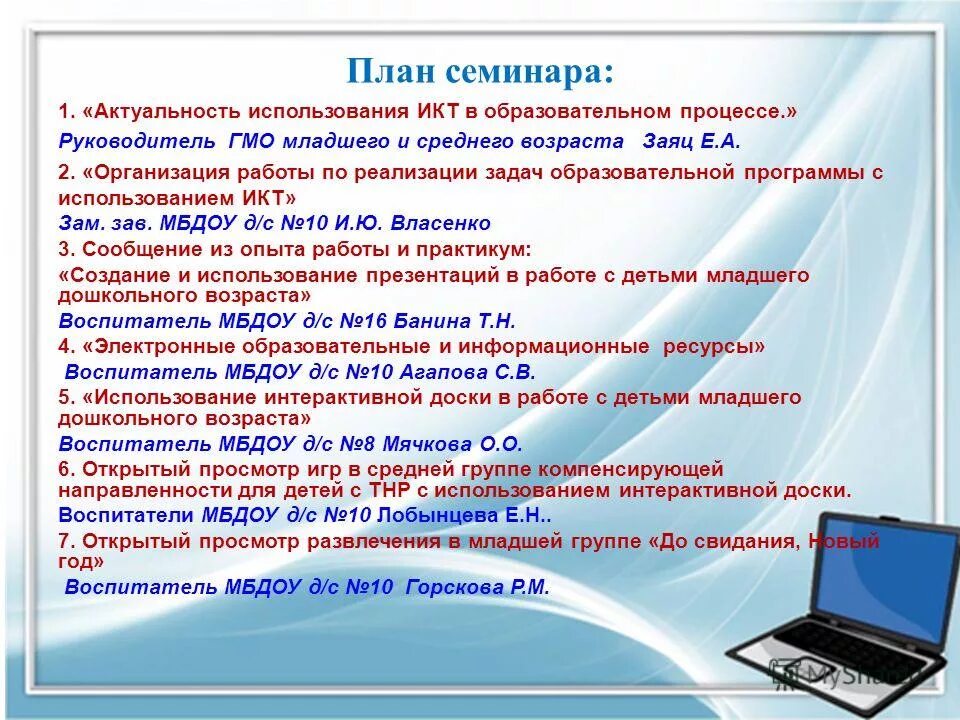 План семинара:

1. «Актуальность использования ИКТ в образовательном процессе.»

Руководитель ГМО младшего и среднего возраста Заяц Е.А.

2. «Организация работы по реализации задач образовательной программы с использованием ИКТ»

Зам. зав. МБДОУ д/с №10 И.Ю. Власенко

3. Сообщение из опыта работы и практикум:

«Создание и использование презентаций в работе с детьми младшего дошкольного возраста»

Воспитатель МБДОУ д/с №16 Банина Т.Н.

4. «Электронные образовательные и информационные ресурсы»

Воспитатель МБДОУ д/с №10 Агапова С.В.

5. «Использование интерактивной доски в работе с детьми младшего дошкольного возраста»

Воспитатель МБДОУ д/с №8 Мячкова О.О.

6. Открытый просмотр игр в средней группе компенсирующей направленности для детей с ТНР с использованием интерактивной доски.

Воспитатели МБДОУ д/с №10 Лобынцева Е.Н..

7. Открытый просмотр развлечения в младшей группе «До свидания, Новый год»

Воспитатель МБДОУ д/с №10 Горскова Р.М.

MyShared